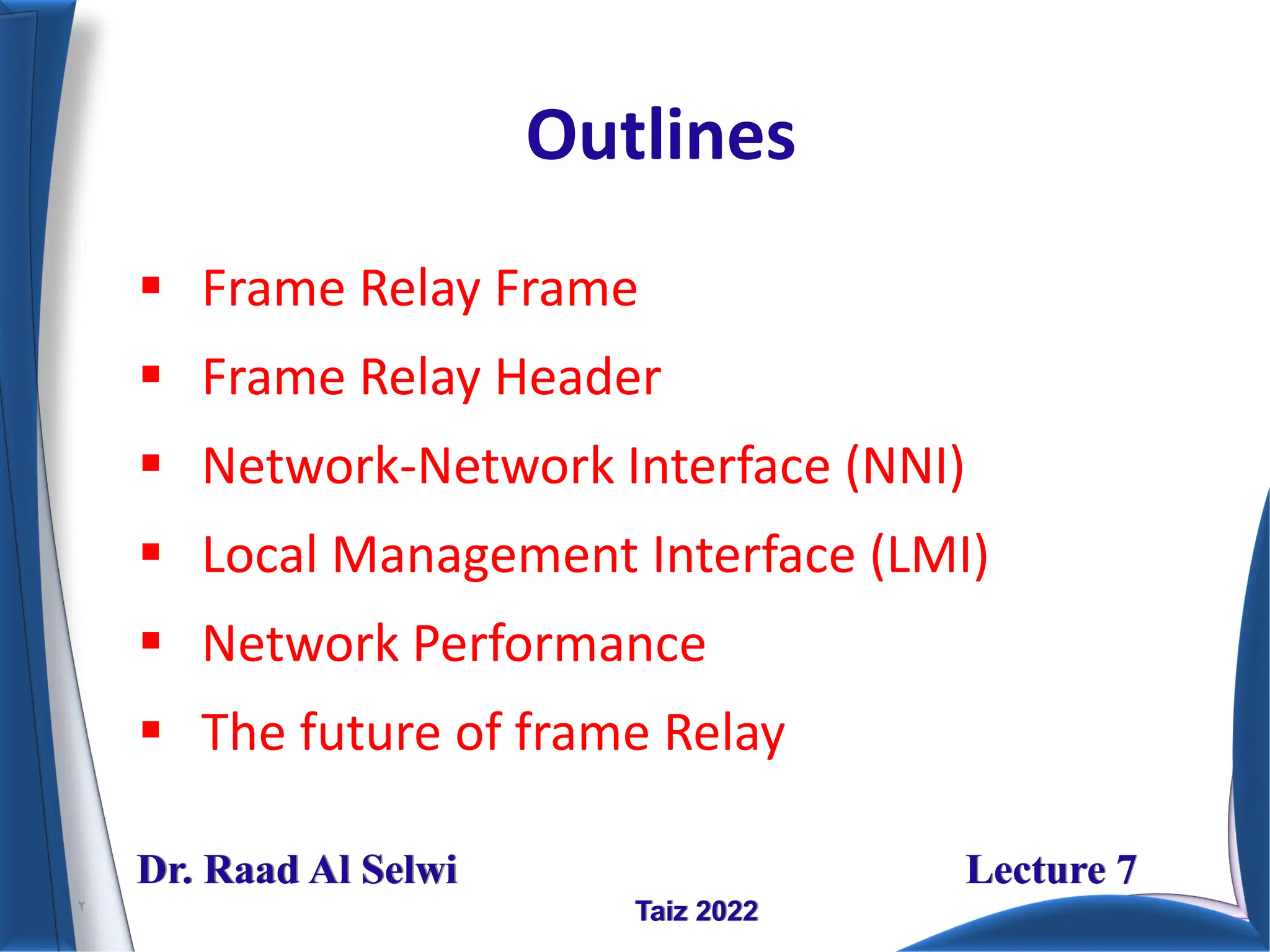 Outlines

▪ Frame Relay Frame
▪ Frame Relay Header
▪ Network-Network Interface (NNI)
▪ Local Management Interface (LMI)
▪ Network Performance
▪ The future of frame Relay

Dr. Raad Al Selwi

Lecture 7

Taiz 2022

٢